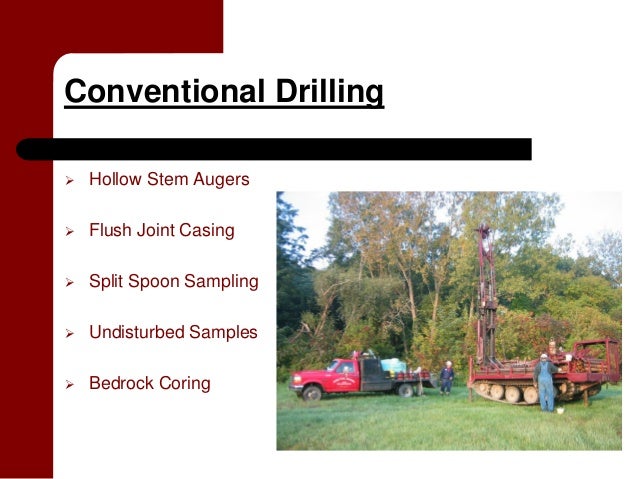 Conventional Drilling

➢ Hollow Stem Augers

➢ Flush Joint Casing

➢ Split Spoon Sampling

➢ Undisturbed Samples

➢ Bedrock Coring